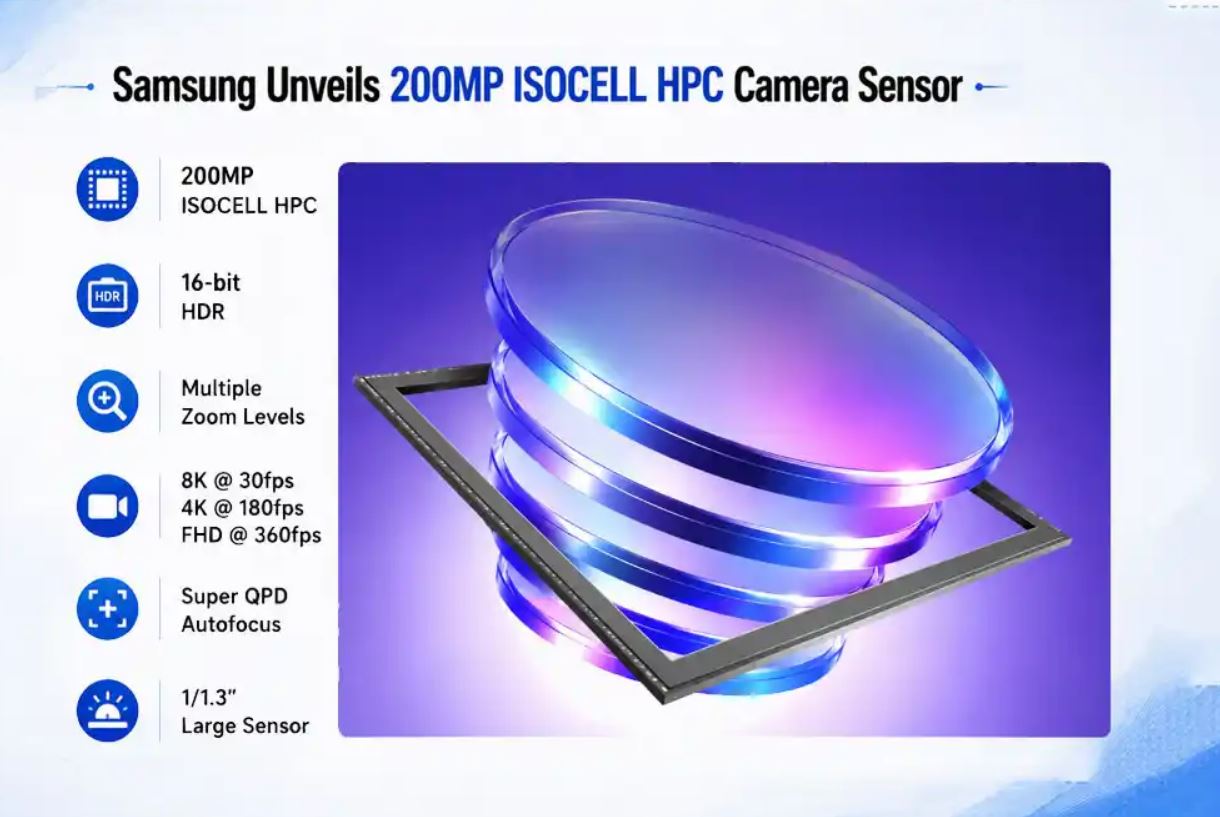 Samsung Unveils 200MP ISOCELL HPC Camera Sensor

200MP
ISOCELL HPC

HDR

16-bit
HDR

Multiple
Zoom Levels

8K @ 30fps
4K @ 180fps
FHD @ 360fps

Super QPD
Autofocus

1/1.3"
Large Sensor